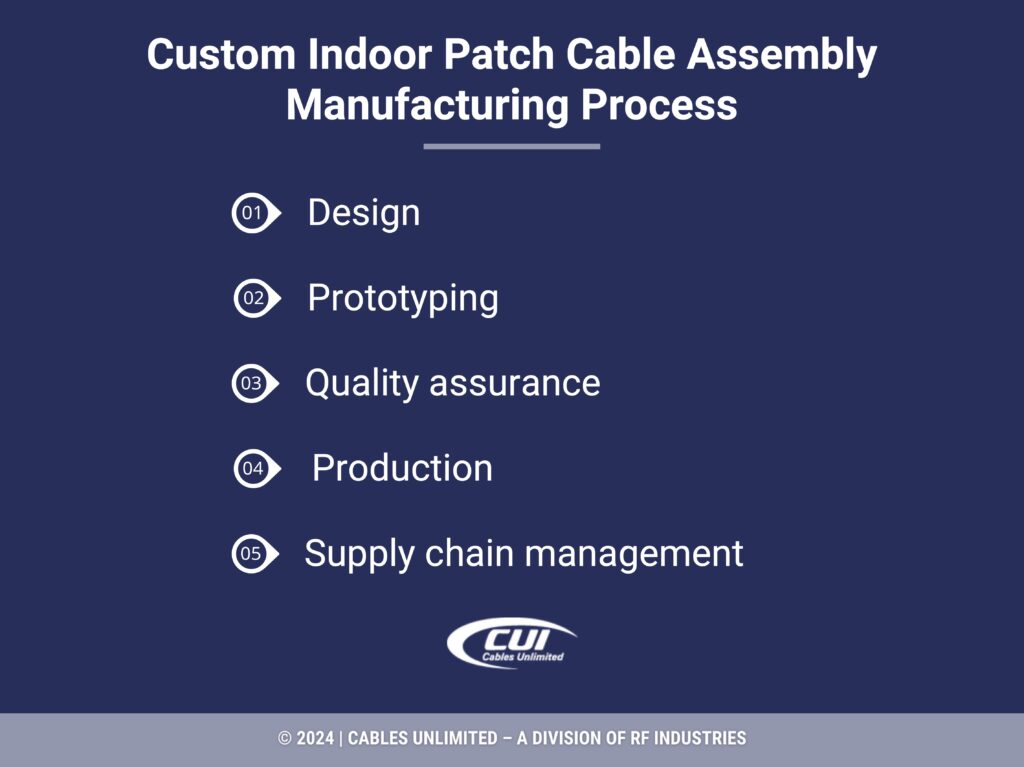 Custom Indoor Patch Cable Assembly Manufacturing Process

01 Design

02 Prototyping

03 Quality assurance

04 Production

05 Supply chain management

CUI
Cables Unlimited

© 2024 | CABLES UNLIMITED – A DIVISION OF RF INDUSTRIES